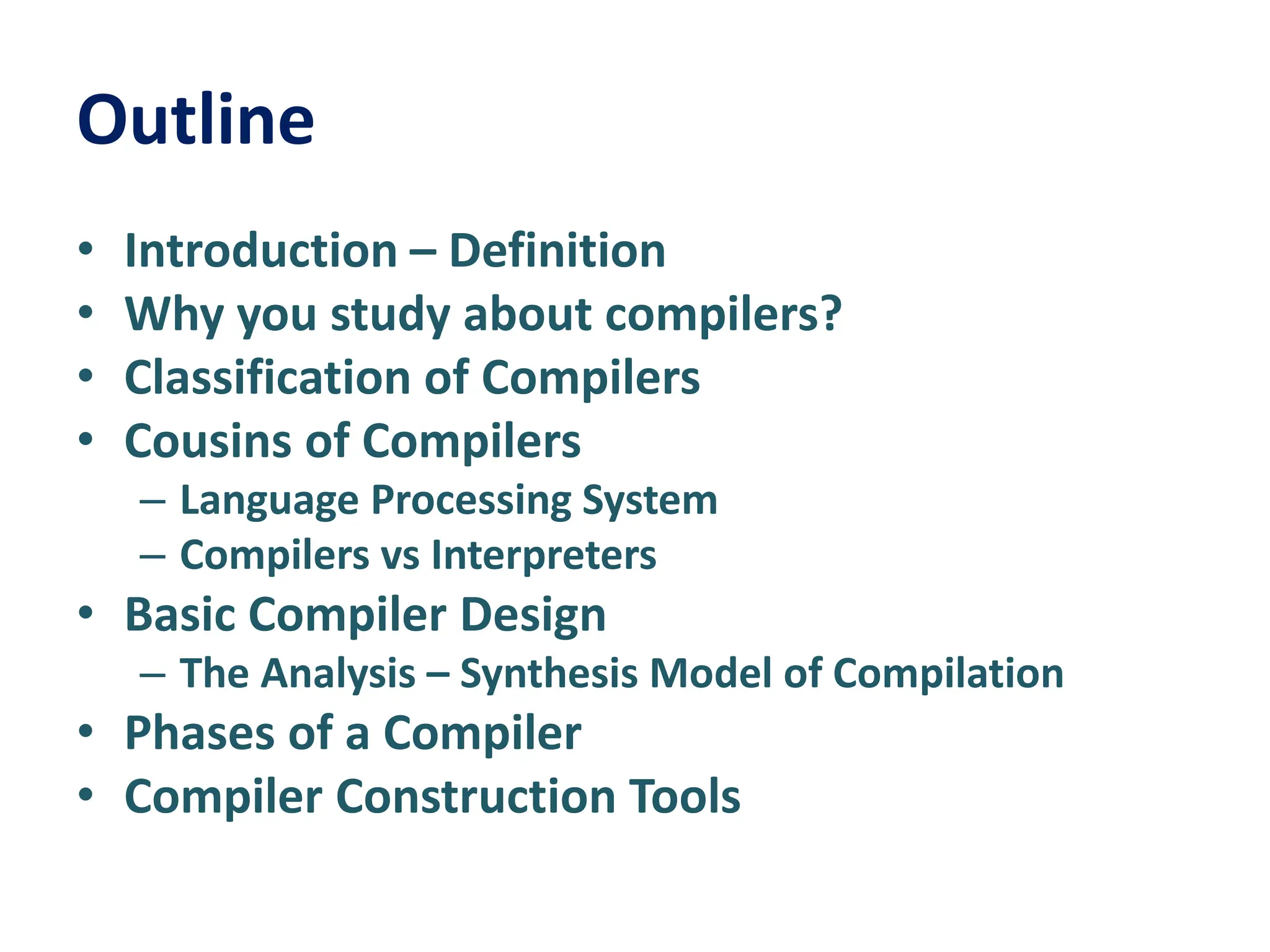 Outline

• Introduction – Definition
• Why you study about compilers?
• Classification of Compilers
• Cousins of Compilers
  – Language Processing System
  – Compilers vs Interpreters
• Basic Compiler Design
  – The Analysis – Synthesis Model of Compilation
• Phases of a Compiler
• Compiler Construction Tools